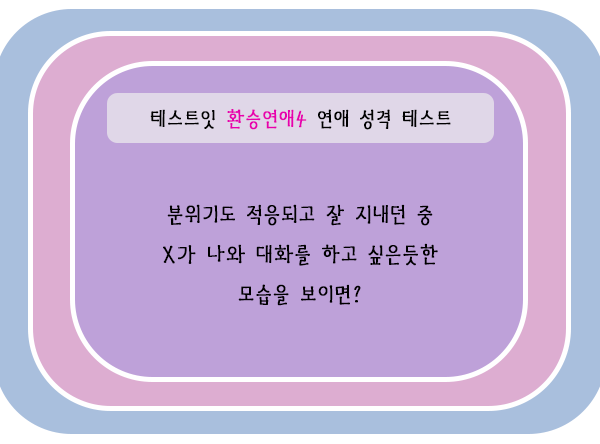 테스트잇 환승연애4 연애 성격 테스트

분위기도 적응되고 잘 지내던 중
X가 나와 대화를 하고 싶은듯한
모습을 보이면?